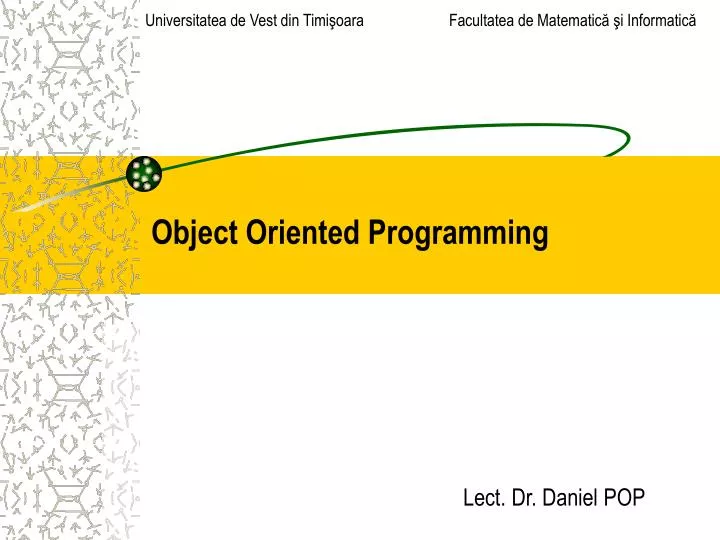 Universitatea de Vest din Timişoara

Facultatea de Matematică şi Informatică

Object Oriented Programming

Lect. Dr. Daniel POP